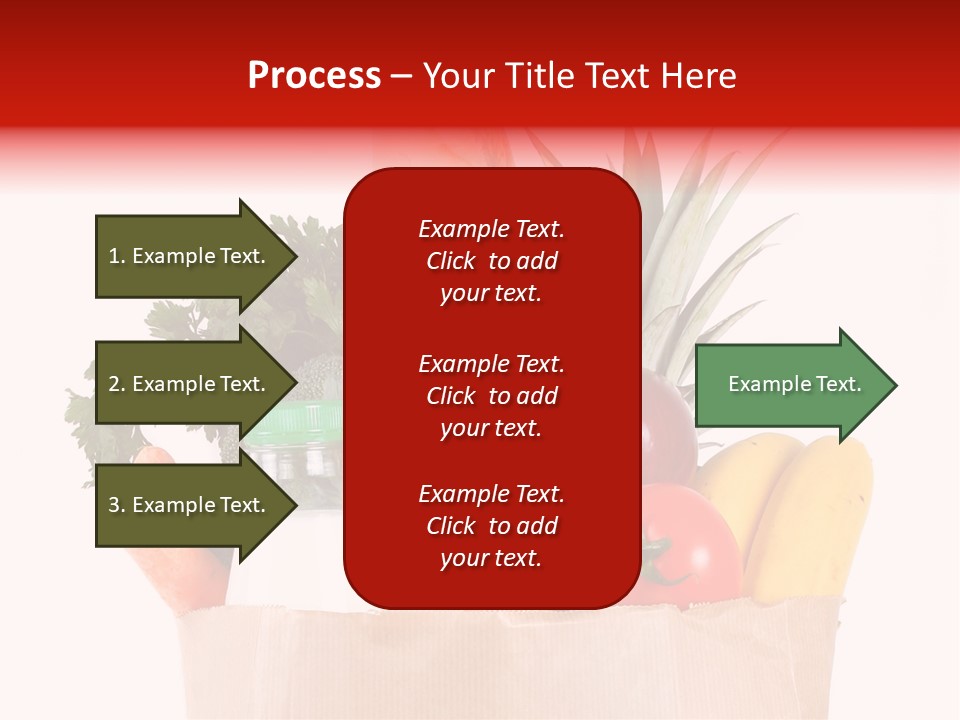 Process – Your Title Text Here

1. Example Text.

2. Example Text.

3. Example Text.

Example Text. Click to add your text.

Example Text. Click to add your text.

Example Text. Click to add your text.

Example Text.